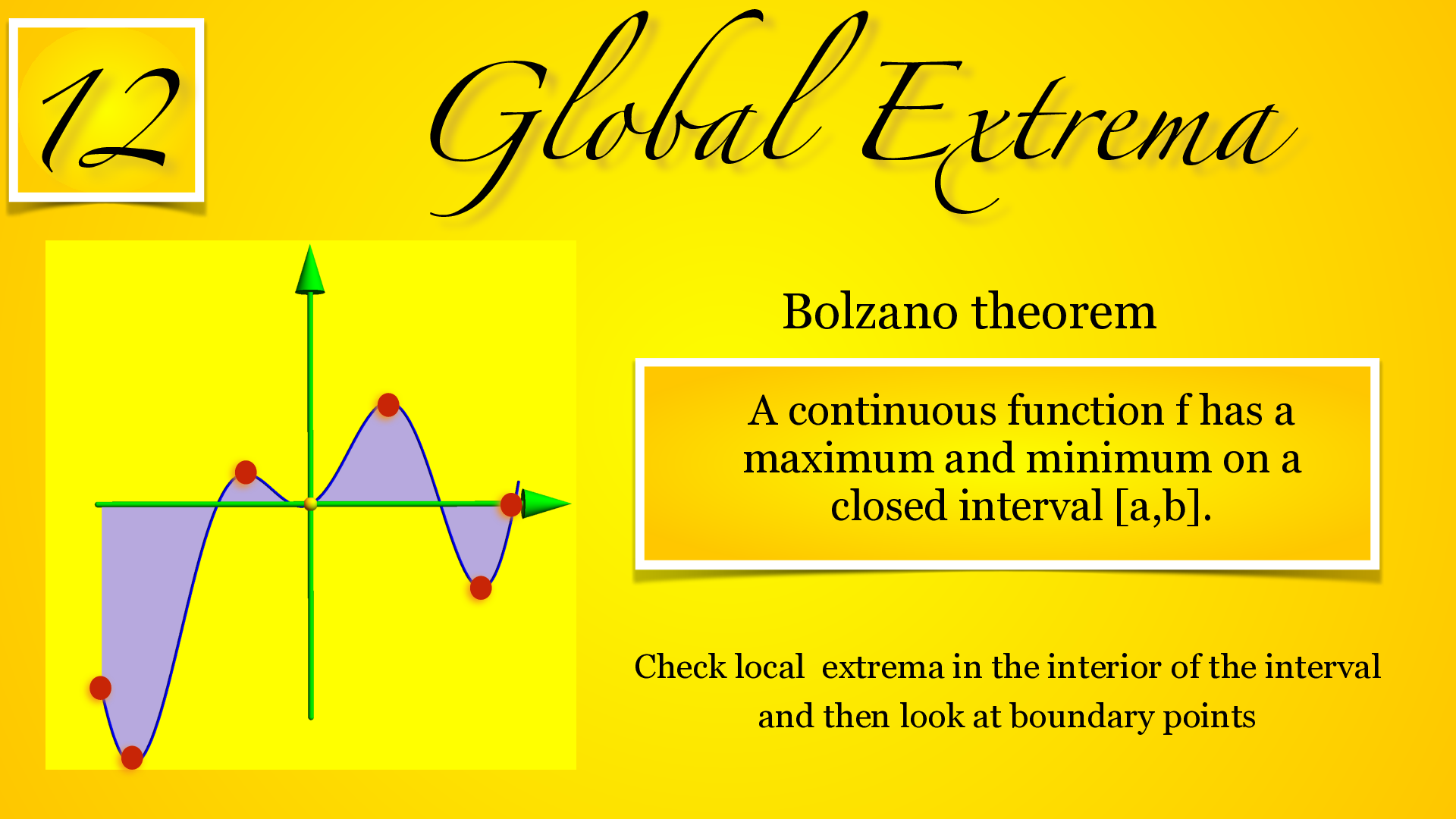 12

Global Extrema

Bolzano theorem

A continuous function f has a maximum and minimum on a closed interval [a,b].

Check local  extrema in the interior of the interval and then look at boundary points